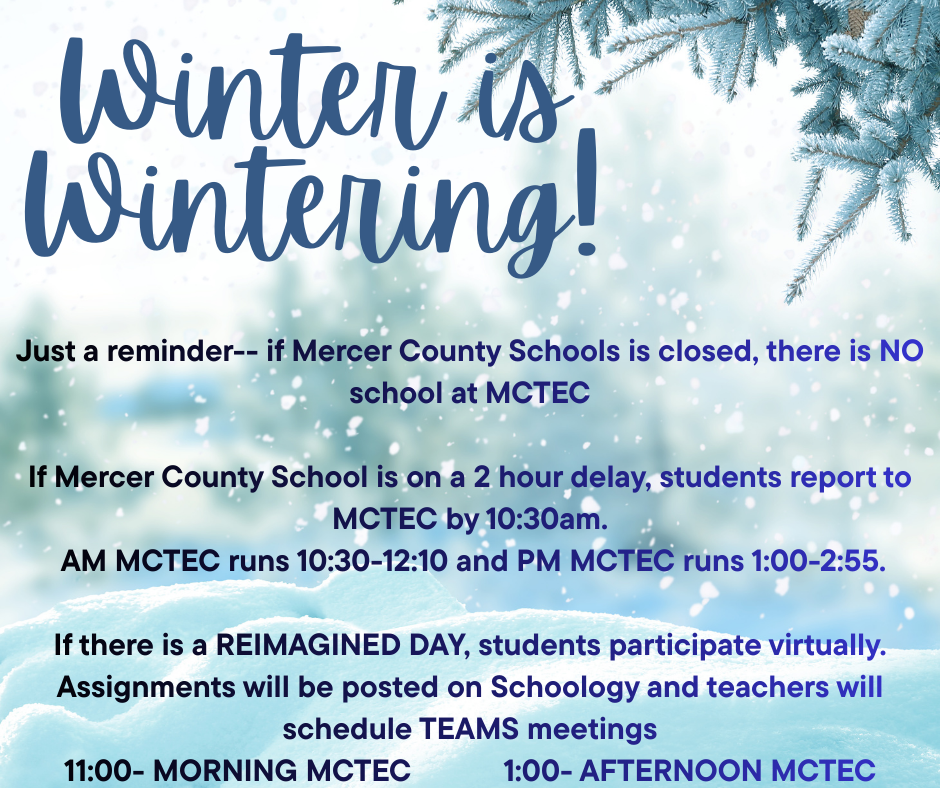 Winter is Wintering!

Just a reminder-- if Mercer County Schools is closed, there is NO school at MCTEC

If Mercer County School is on a 2 hour delay, students report to MCTEC by 10:30am.
AM MCTEC runs 10:30-12:10 and PM MCTEC runs 1:00-2:55.

If there is a REIMAGINED DAY, students participate virtually. Assignments will be posted on Schoology and teachers will schedule TEAMS meetings
11:00- MORNING MCTEC 1:00- AFTERNOON MCTEC